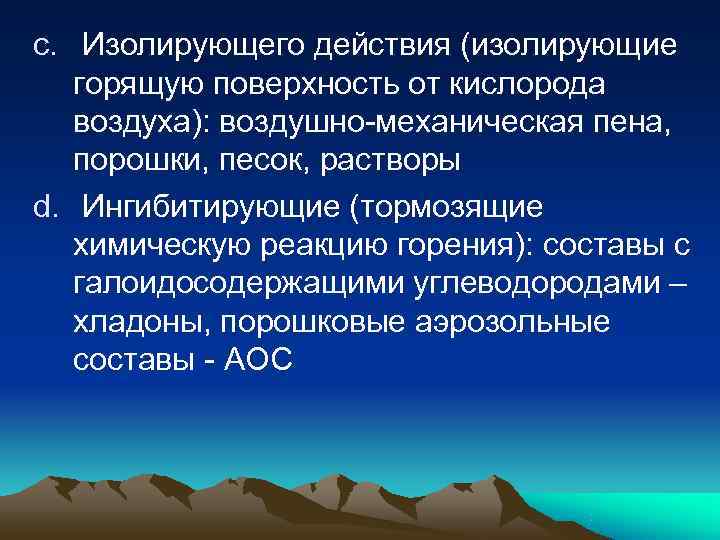 c. Изолирующего действия (изолирующие горящую поверхность от кислорода воздуха): воздушно-механическая пена, порошки, песок, растворы

d. Ингибитирующие (тормозящие химическую реакцию горения): составы с галоидосодержащими углеводородами – хладоны, порошковые аэрозольные составы - АОС